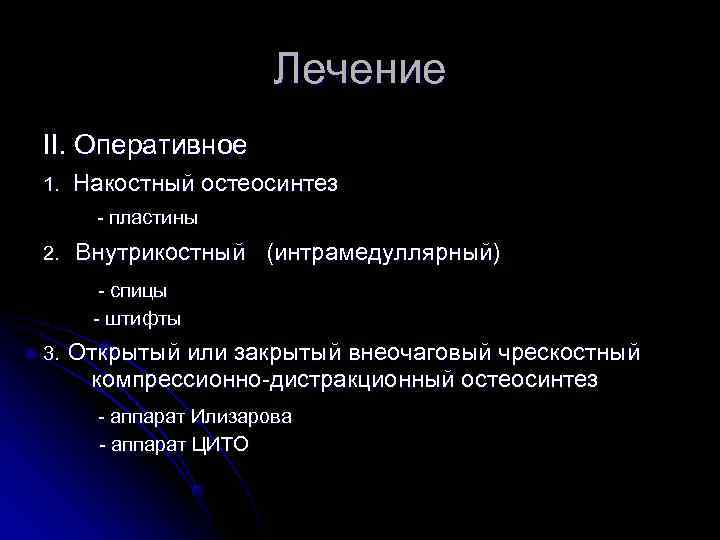 Лечение

II. Оперативное

1. Накостный остеосинтез

- пластины

2. Внутрикостный (интрамедуллярный)

- спицы

- штифты

3. Открытый или закрытый внеочаговый чрескостный компрессионно-дистракционный остеосинтез

- аппарат Илизарова

- аппарат ЦИТО